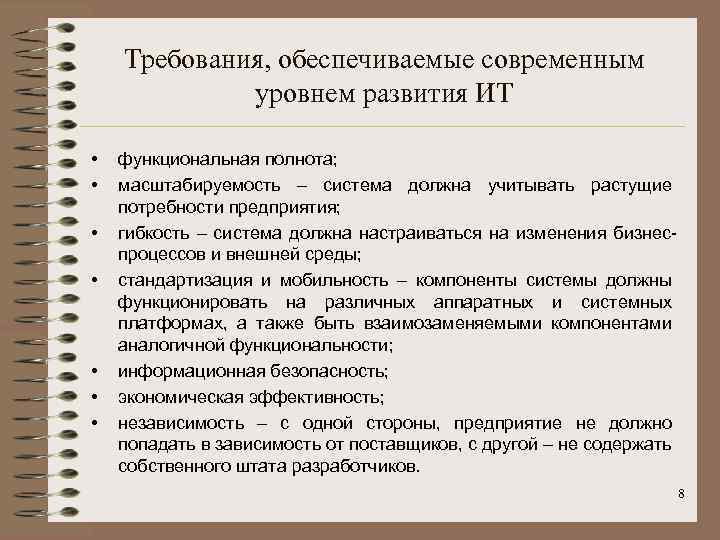 Требования, обеспечиваемые современным уровнем развития ИТ

• функциональная полнота;
• масштабируемость – система должна учитывать растущие потребности предприятия;
• гибкость – система должна настраиваться на изменения бизнес-процессов и внешней среды;
• стандартизация и мобильность – компоненты системы должны функционировать на различных аппаратных и системных платформах, а также быть взаимозаменяемыми компонентами аналогичной функциональности;
• информационная безопасность;
• экономическая эффективность;
• независимость – с одной стороны, предприятие не должно попадать в зависимость от поставщиков, с другой – не содержать собственного штата разработчиков.

8